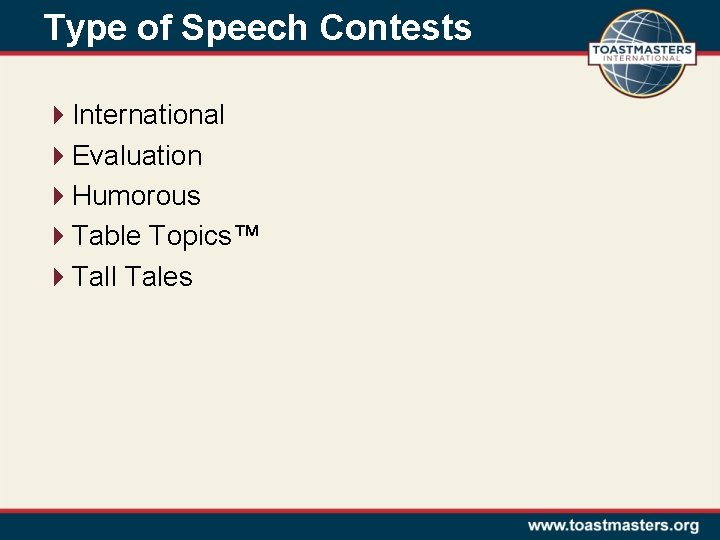 Type of Speech Contests

TOASTMASTERS INTERNATIONAL

International
Evaluation
Humorous
Table Topics™
Tall Tales

www.toastmasters.org